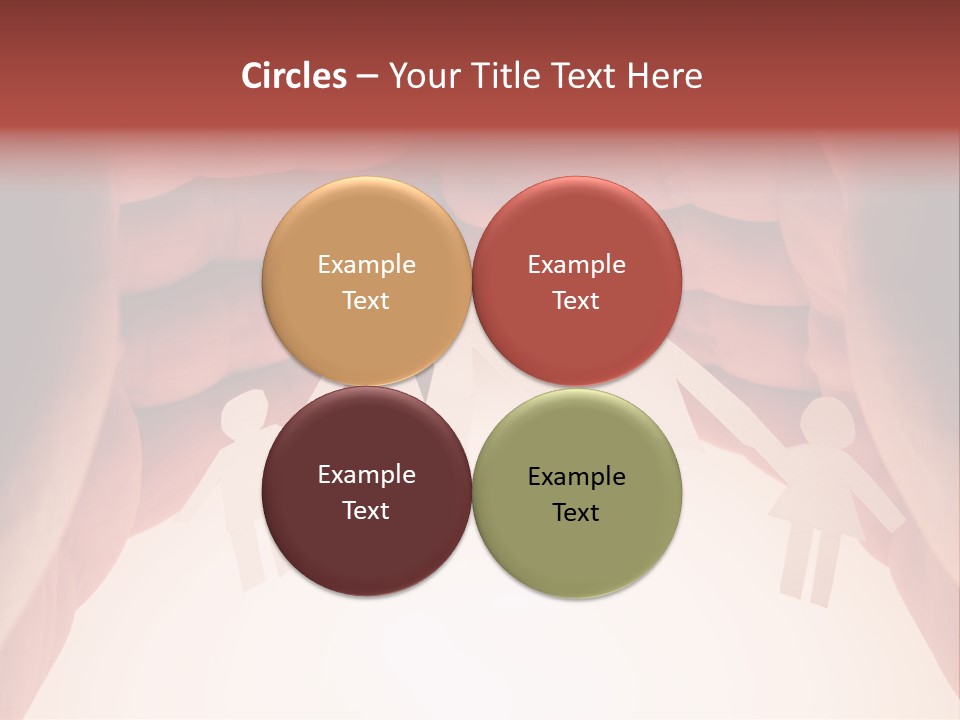 Circles – Your Title Text Here

Example Text

Example Text

Example Text

Example Text